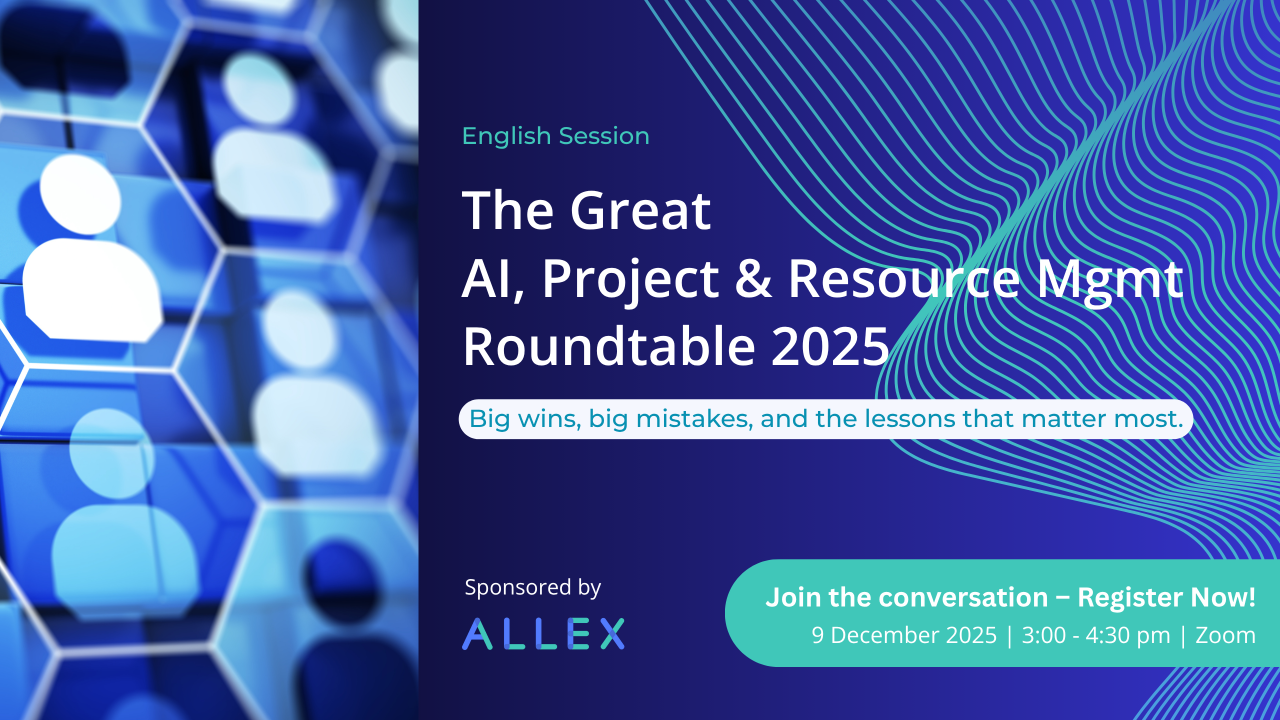 English Session

The Great
AI, Project & Resource Mgmt
Roundtable 2025

Big wins, big mistakes, and the lessons that matter most.

Sponsored by
ALLEX

Join the conversation – Register Now!
9 December 2025 | 3:00 - 4:30 pm | Zoom